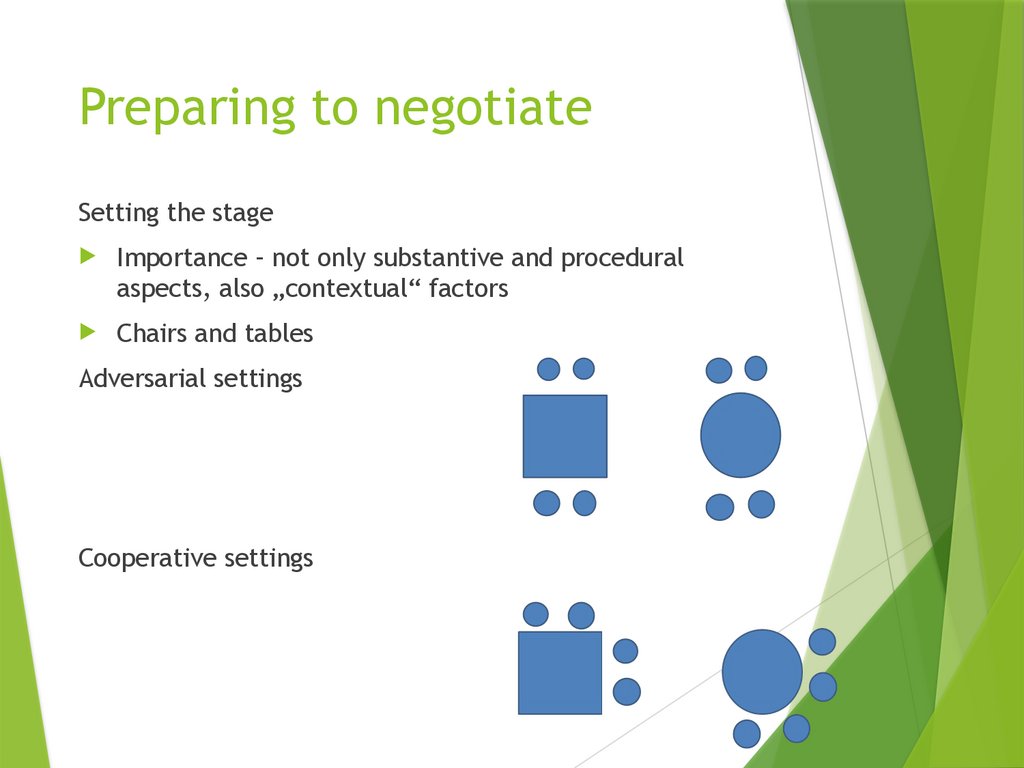 Preparing to negotiate

Setting the stage

Importance – not only substantive and procedural aspects, also „contextual“ factors

Chairs and tables

Adversarial settings

Cooperative settings